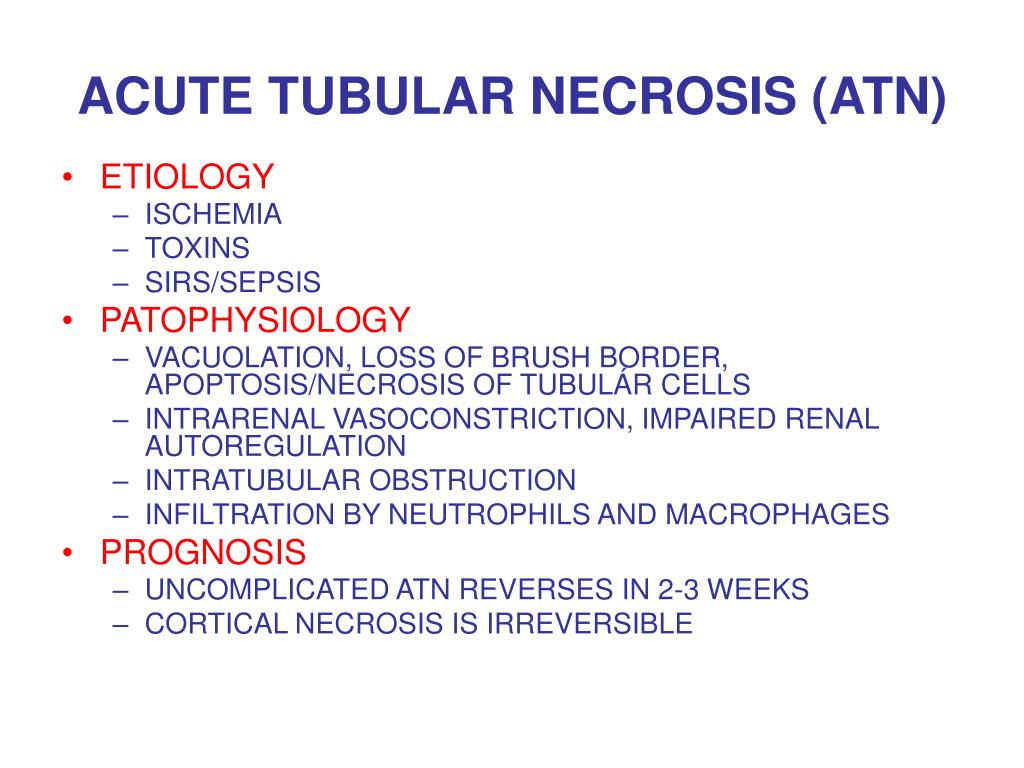 ACUTE TUBULAR NECROSIS (ATN)

• ETIOLOGY
– ISCHEMIA
– TOXINS
– SIRS/SEPSIS
• PATOPHYSIOLOGY
– VACUOLATION, LOSS OF BRUSH BORDER, APOPTOSIS/NECROSIS OF TUBULÁR CELLS
– INTRARENAL VASOCONSTRICTION, IMPAIRED RENAL AUTOREGULATION
– INTRATUBULAR OBSTRUCTION
– INFILTRATION BY NEUTROPHILS AND MACROPHAGES
• PROGNOSIS
– UNCOMPLICATED ATN REVERSES IN 2-3 WEEKS
– CORTICAL NECROSIS IS IRREVERSIBLE